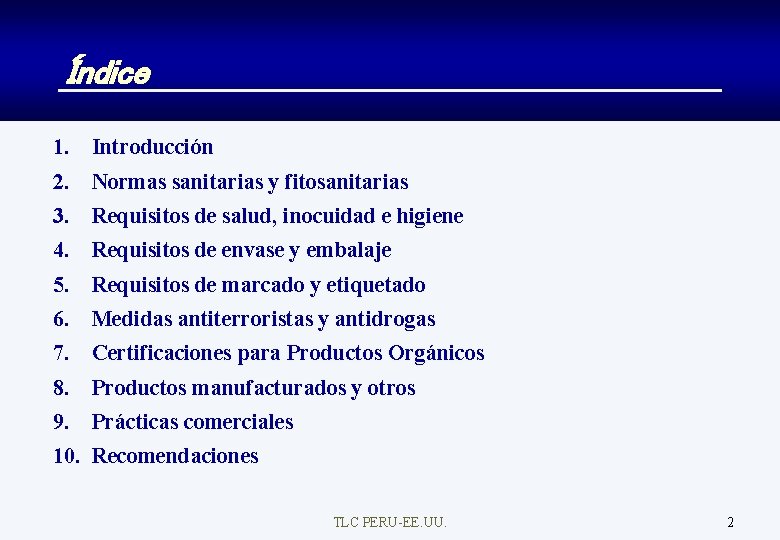 Índice

1. Introducción
2. Normas sanitarias y fitosanitarias
3. Requisitos de salud, inocuidad e higiene
4. Requisitos de envase y embalaje
5. Requisitos de marcado y etiquetado
6. Medidas antiterroristas y antidrogas
7. Certificaciones para Productos Orgánicos
8. Productos manufacturados y otros
9. Prácticas comerciales
10. Recomendaciones

TLC PERU-EE.UU.

2